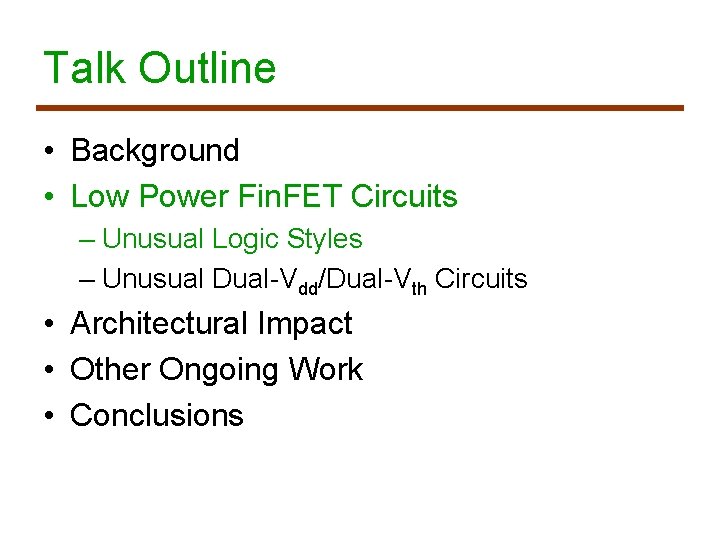 Talk Outline

• Background
• Low Power FinFET Circuits
– Unusual Logic Styles
– Unusual Dual-$V_{dd}$/Dual-$V_{th}$ Circuits
• Architectural Impact
• Other Ongoing Work
• Conclusions